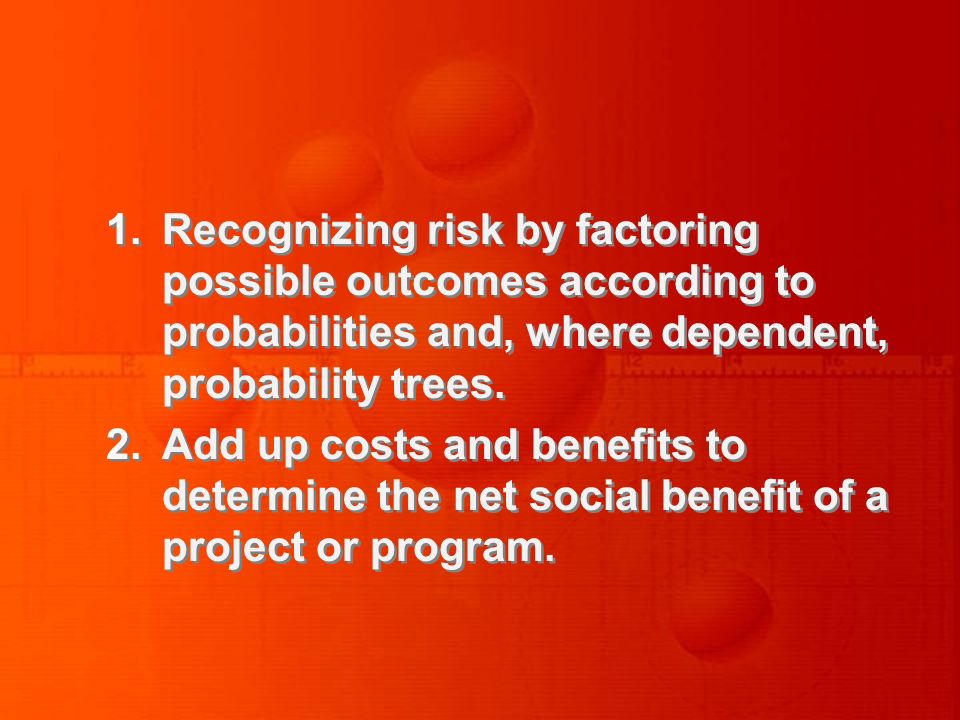 1. Recognizing risk by factoring possible outcomes according to probabilities and, where dependent, probability trees.

2. Add up costs and benefits to determine the net social benefit of a project or program.